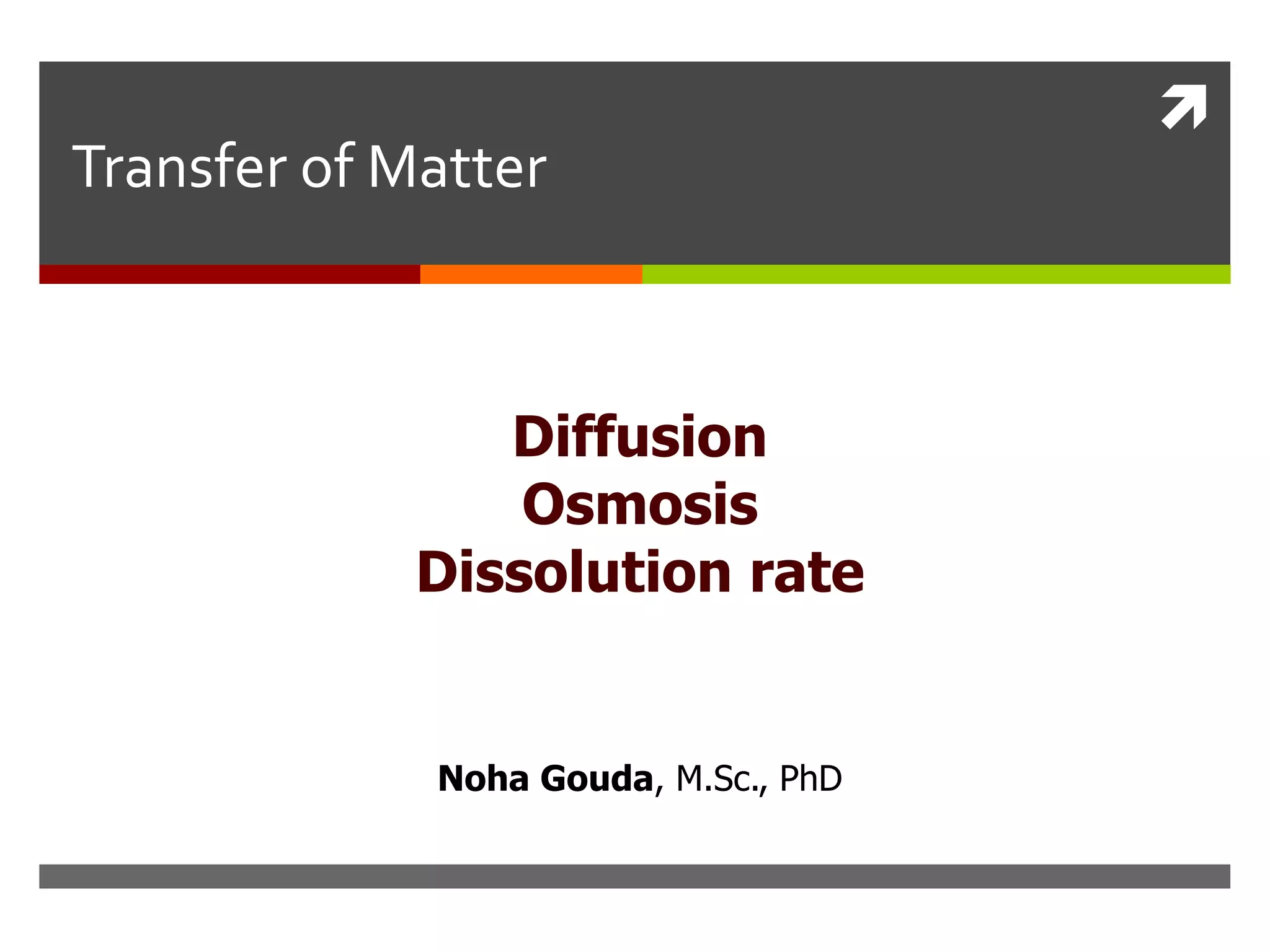 Transfer of Matter

Diffusion
Osmosis
Dissolution rate

Noha Gouda, M.Sc., PhD